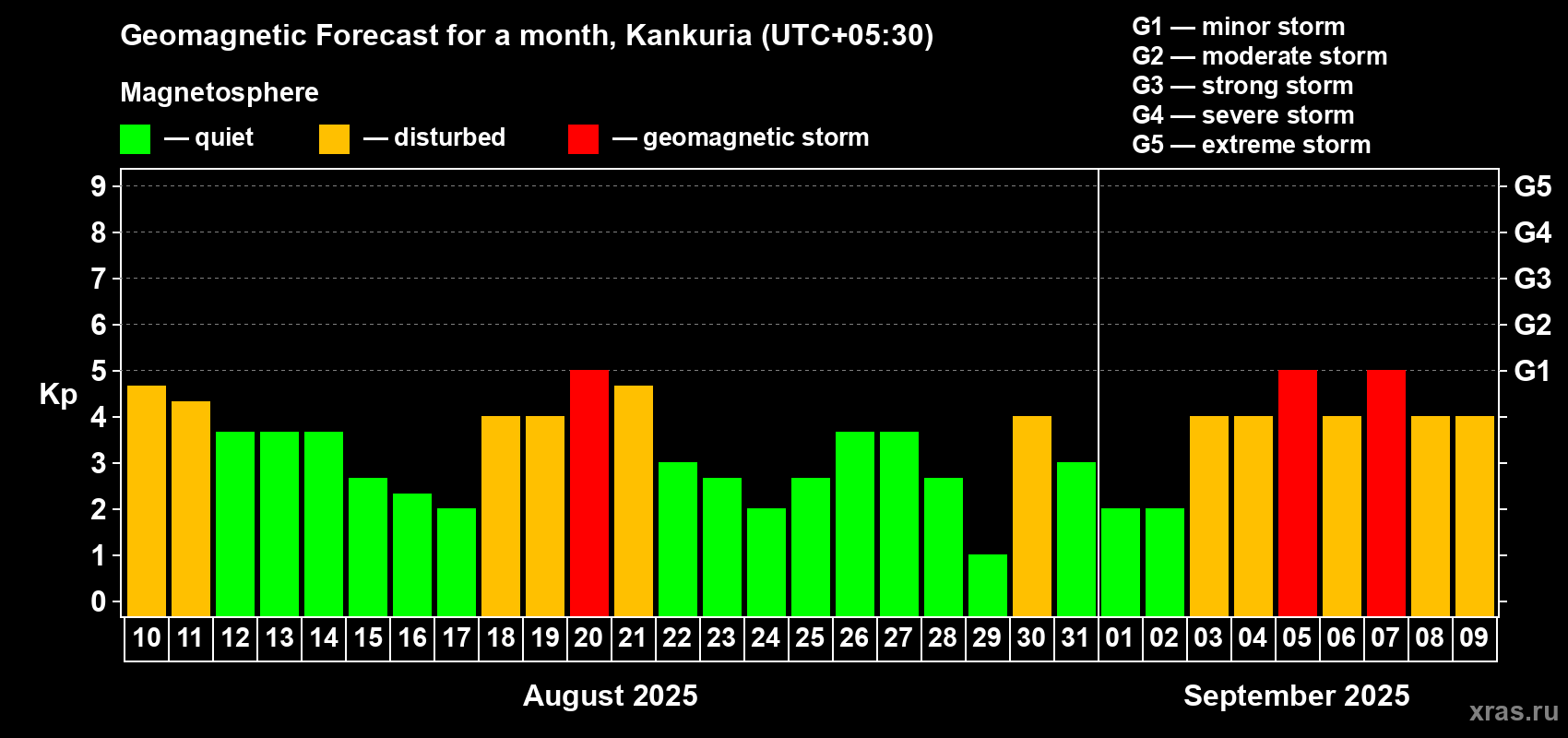 Geomagnetic Forecast for a month, Kankuria (UTC+05:30)

Magnetosphere

— quiet — disturbed — geomagnetic storm

G1 — minor storm
G2 — moderate storm
G3 — strong storm
G4 — severe storm
G5 — extreme storm

Kp

9
8
7
6
5
4
3
2
1
0

G5
G4
G3
G2
G1

10 11 12 13 14 15 16 17 18 19 20 21 22 23 24 25 26 27 28 29 30 31 01 02 03 04 05 06 07 08 09

August 2025

September 2025

xras.ru